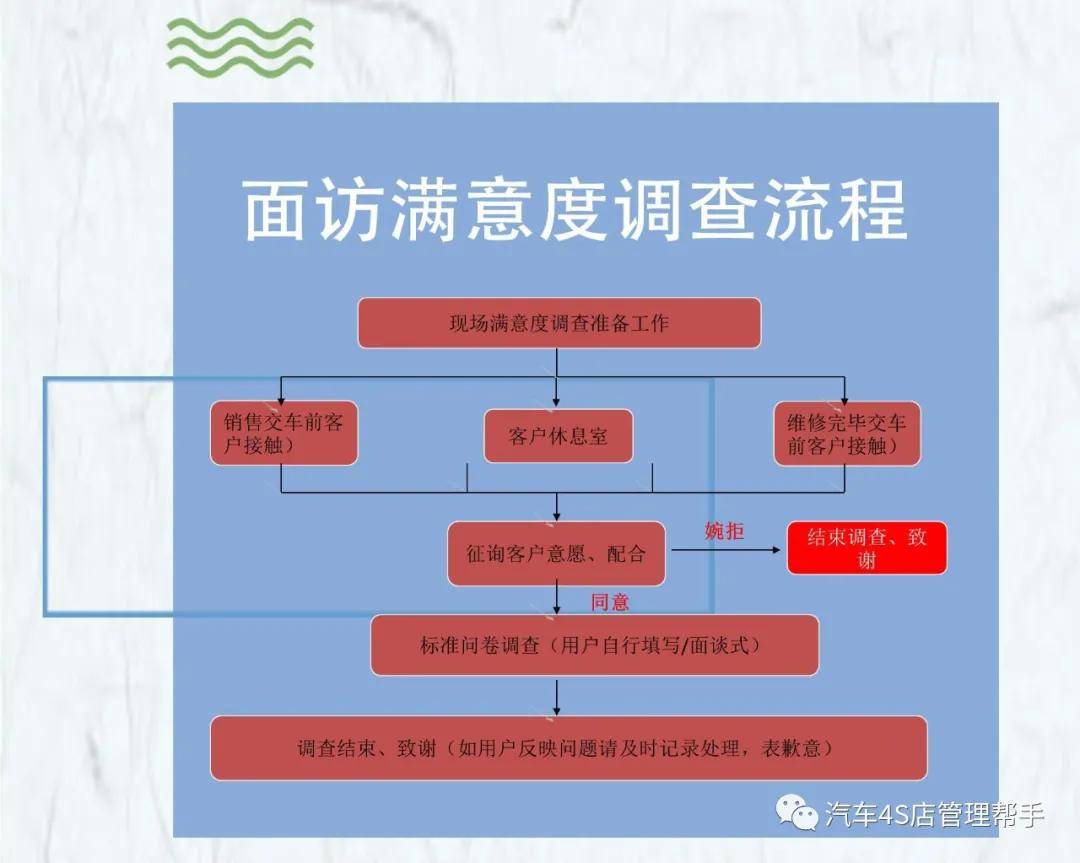 面访满意度调查流程

现场满意度调查准备工作

销售交车前客户接触）

客户休息室

维修完毕交车前客户接触）

征询客户意愿、配合

婉拒

结束调查、致谢

同意

标准问卷调查（用户自行填写/面谈式）

调查结束、致谢（如用户反映问题请及时记录处理，表歉意）

汽车4S店管理帮手